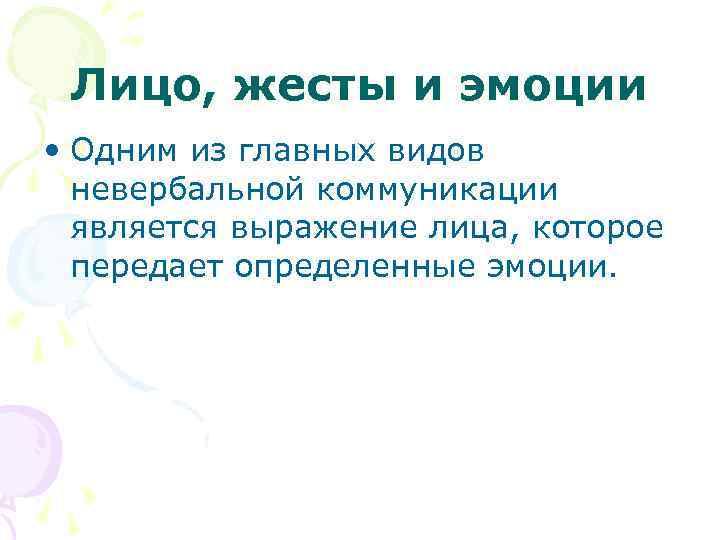 Лицо, жесты и эмоции

• Одним из главных видов невербальной коммуникации является выражение лица, которое передает определенные эмоции.